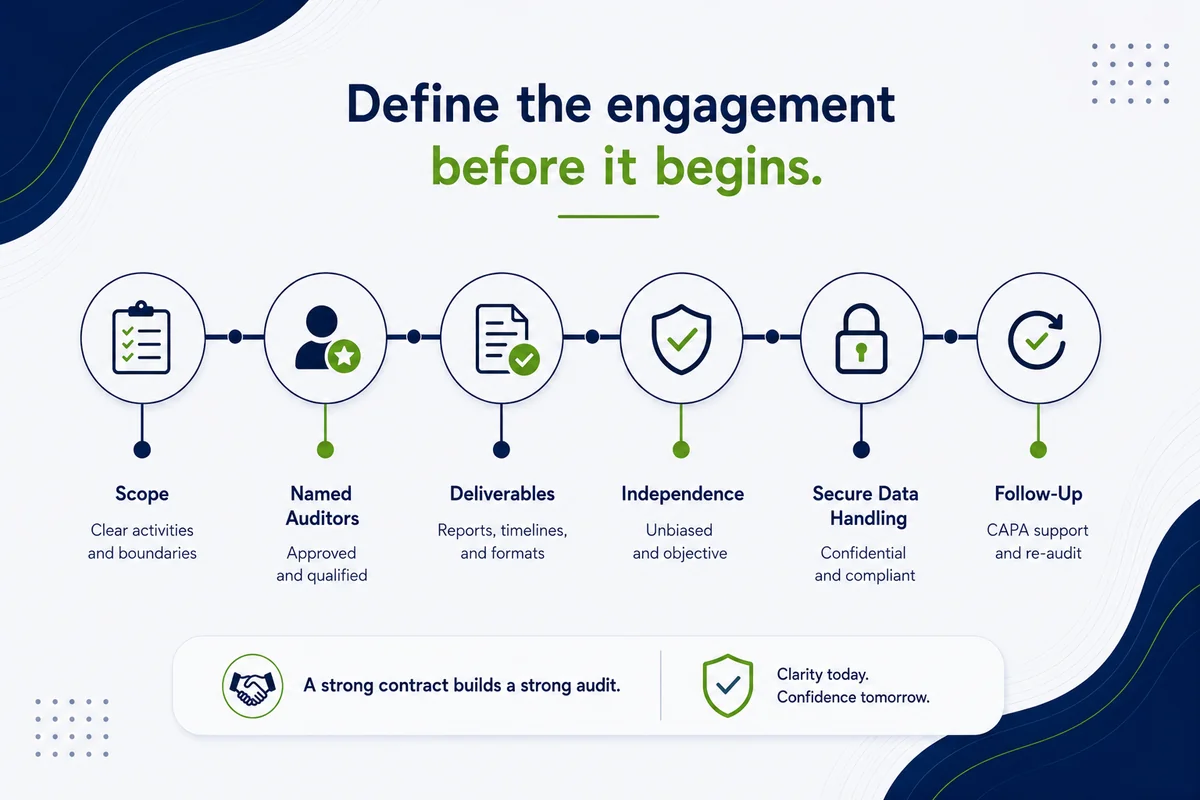 Define the engagement
before it begins.

Scope
Clear activities and boundaries

Named Auditors
Approved and qualified

Deliverables
Reports, timelines, and formats

Independence
Unbiased and objective

Secure Data Handling
Confidential and compliant

Follow-Up
CAPA support and re-audit

A strong contract builds a strong audit.

Clarity today.
Confidence tomorrow.